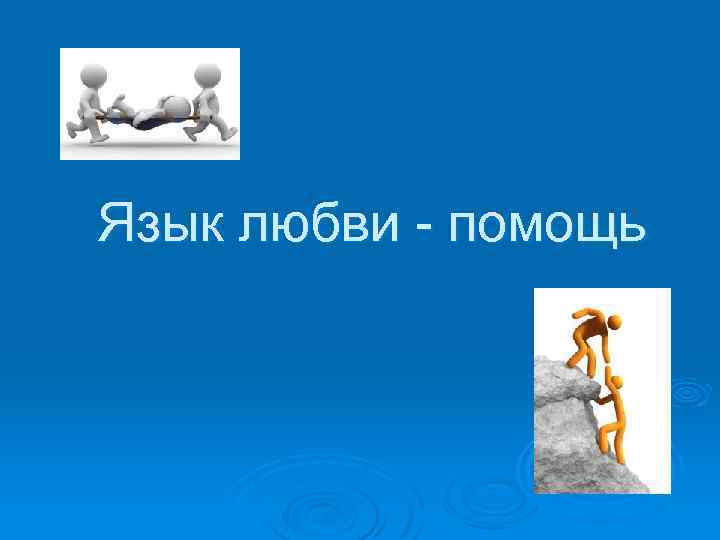 Язык любви - помощь